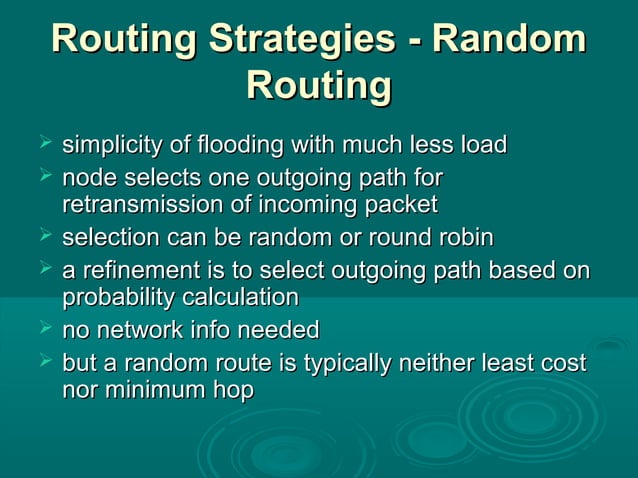 Routing Strategies - Random Routing

➢ simplicity of flooding with much less load
➢ node selects one outgoing path for retransmission of incoming packet
➢ selection can be random or round robin
➢ a refinement is to select outgoing path based on probability calculation
➢ no network info needed
➢ but a random route is typically neither least cost nor minimum hop